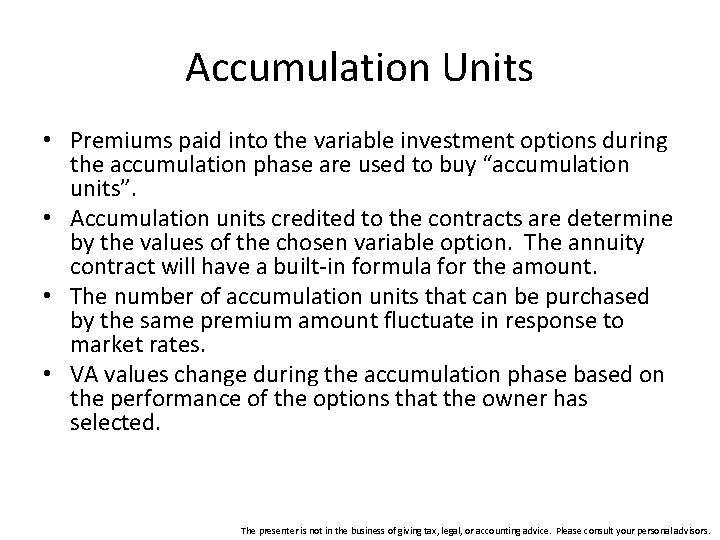 Accumulation Units

• Premiums paid into the variable investment options during the accumulation phase are used to buy “accumulation units”.
• Accumulation units credited to the contracts are determine by the values of the chosen variable option. The annuity contract will have a built-in formula for the amount.
• The number of accumulation units that can be purchased by the same premium amount fluctuate in response to market rates.
• VA values change during the accumulation phase based on the performance of the options that the owner has selected.

The presenter is not in the business of giving tax, legal, or accounting advice. Please consult your personal advisors.